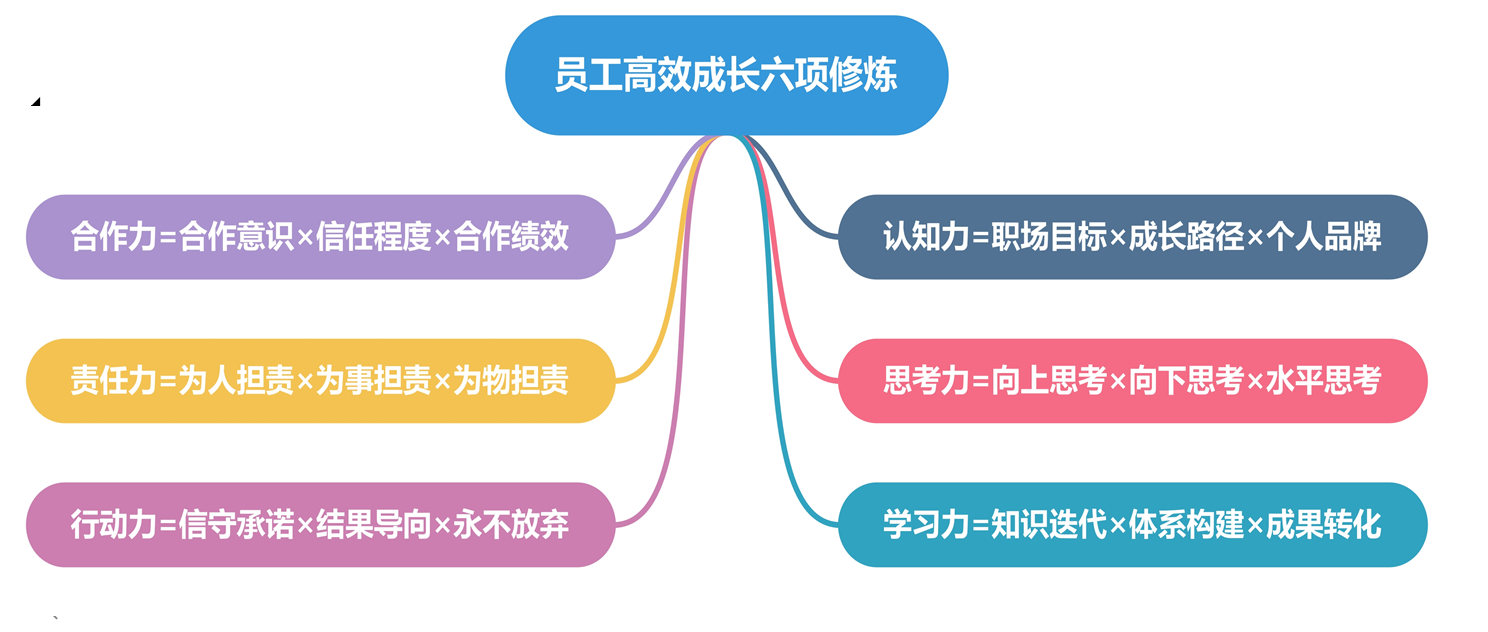 员工高效成长六项修炼

合作力=合作意识×信任程度×合作绩效

责任力=为人担责×为事担责×为物担责

行动力=信守承诺×结果导向×永不放弃

认知力=职场目标×成长路径×个人品牌

思考力=向上思考×向下思考×水平思考

学习力=知识迭代×体系构建×成果转化